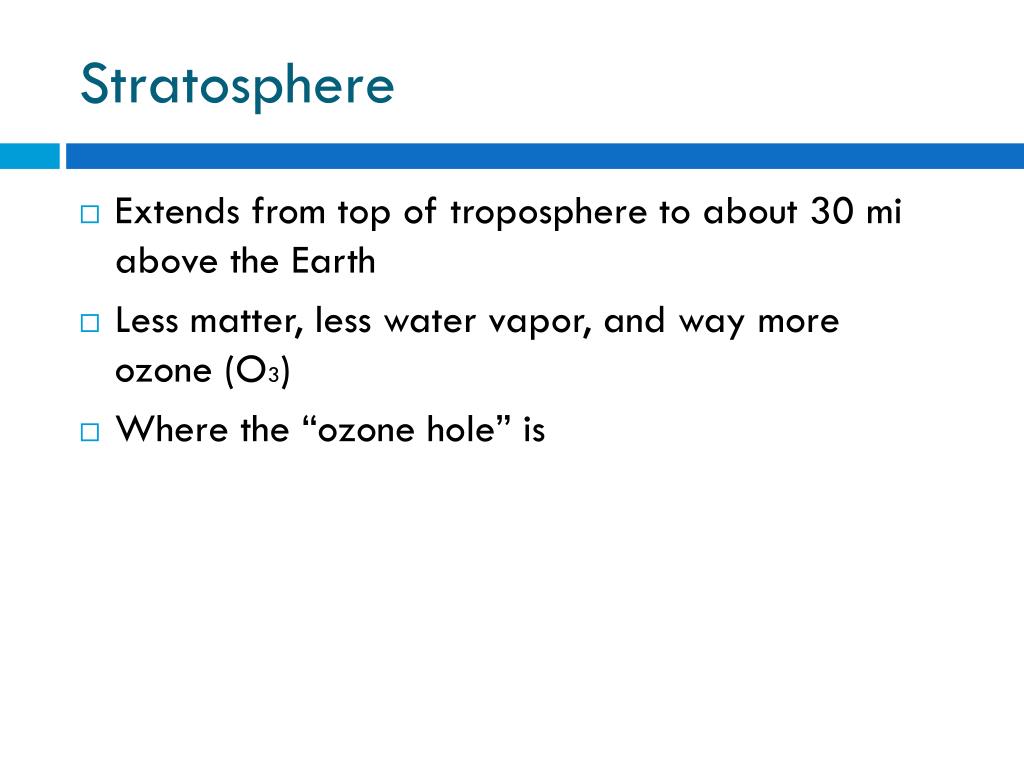 Stratosphere

□ Extends from top of troposphere to about 30 mi above the Earth

□ Less matter, less water vapor, and way more ozone ($O_3$)

□ Where the “ozone hole” is